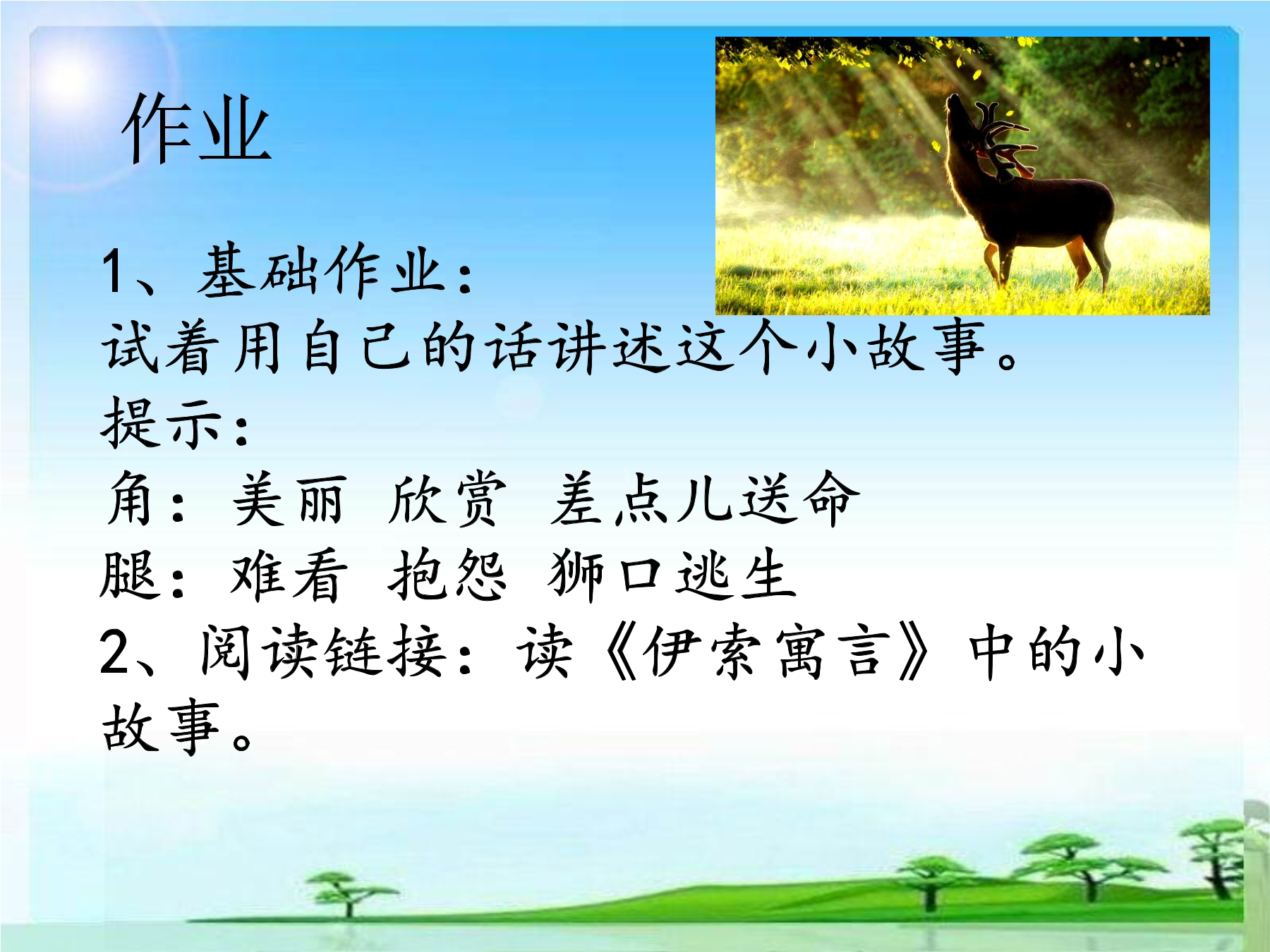 作业

1、基础作业：
试着用自己的话讲述这个小故事。
提示：
角：美丽 欣赏 差点儿送命
腿：难看 抱怨 狮口逃生
2、阅读链接：读《伊索寓言》中的小故事。